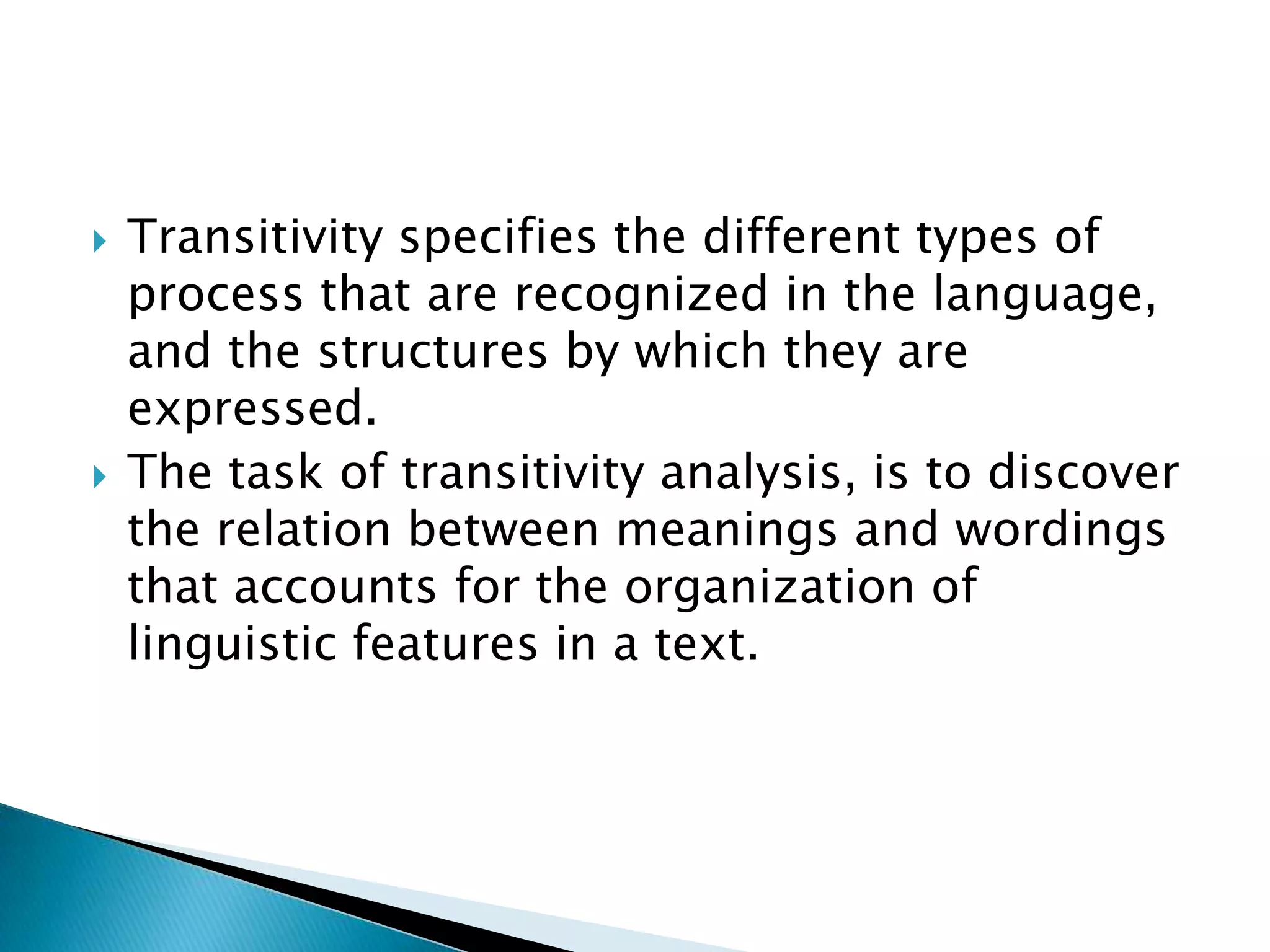 Transitivity specifies the different types of process that are recognized in the language, and the structures by which they are expressed.

The task of transitivity analysis, is to discover the relation between meanings and wordings that accounts for the organization of linguistic features in a text.